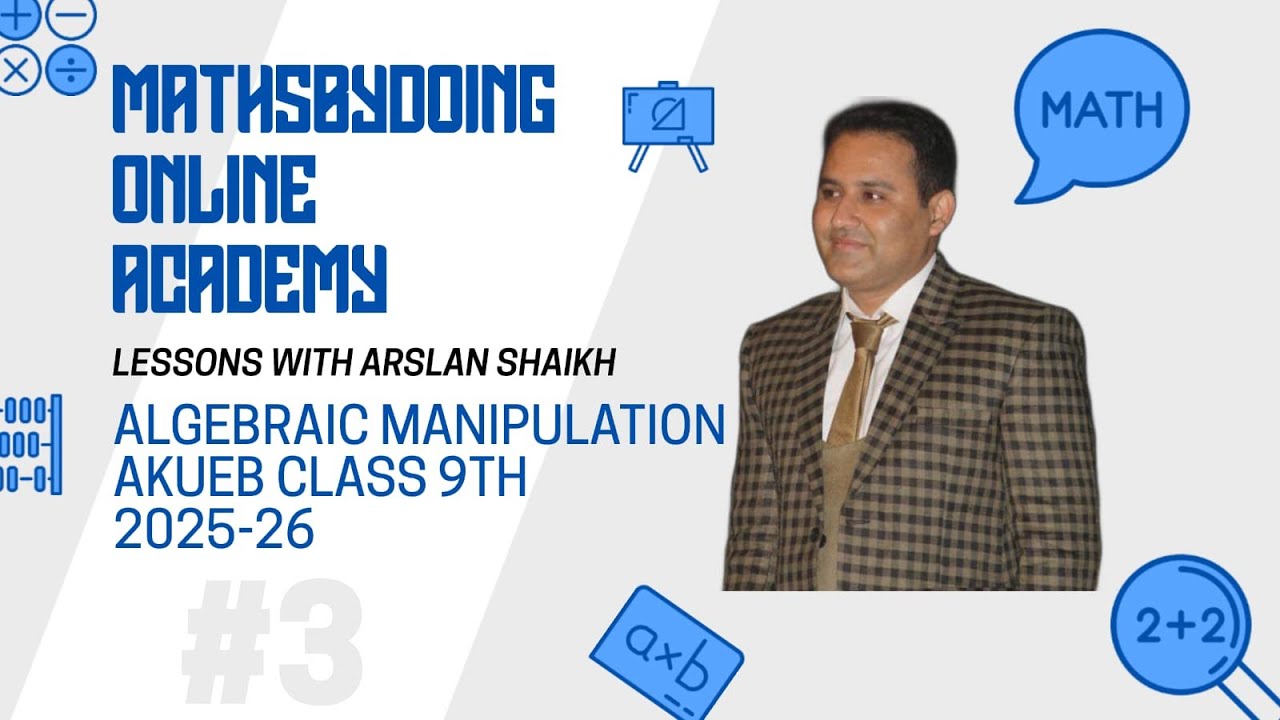 MATHSBYDOING ONLINE ACADEMY

LESSONS WITH ARSLAN SHAIKH

ALGEBRAIC MANIPULATION AKUEB CLASS 9TH 2025-26

#3

MATH

a×b

2+2